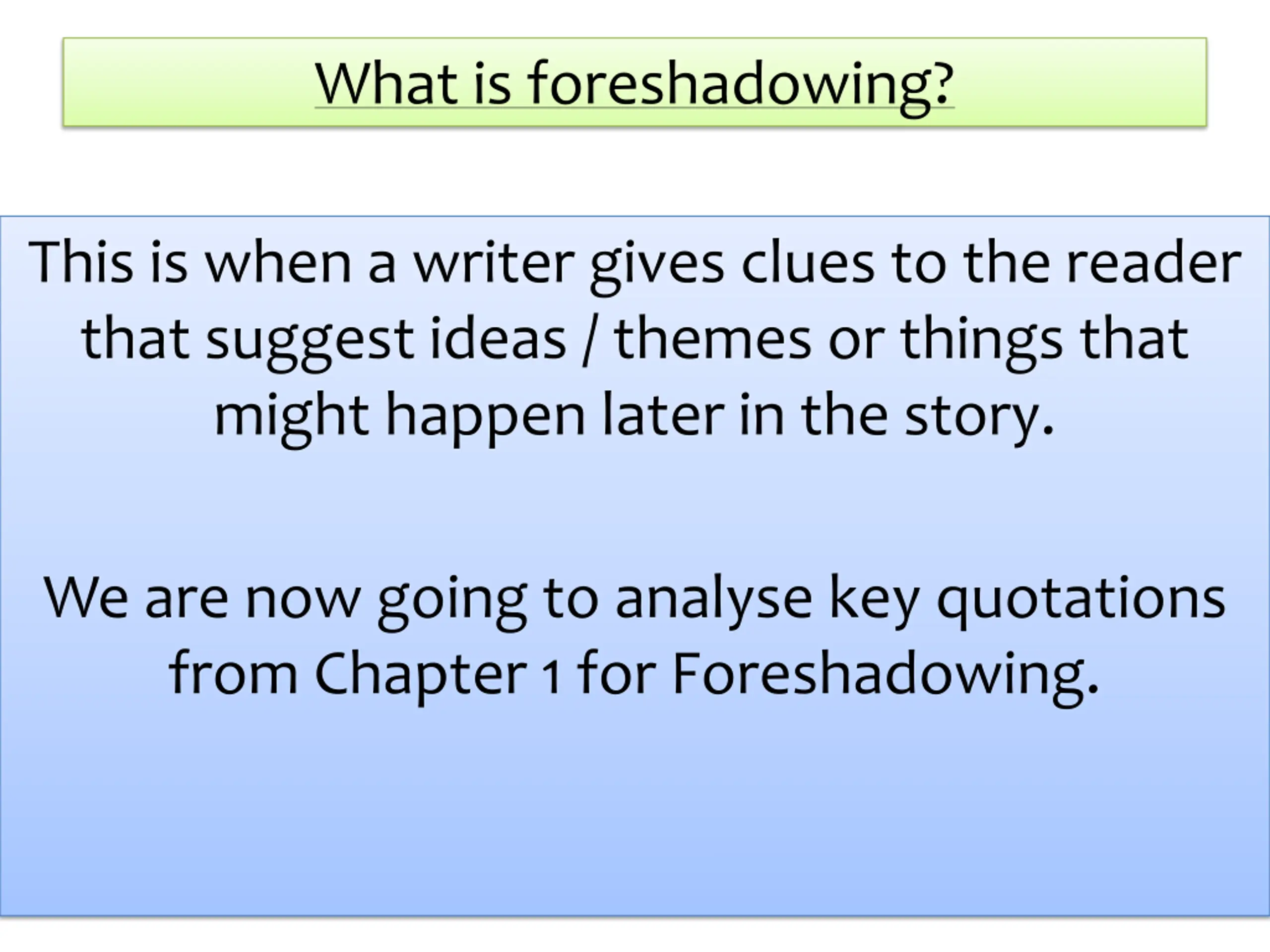 What is foreshadowing?

This is when a writer gives clues to the reader that suggest ideas / themes or things that might happen later in the story.

We are now going to analyse key quotations from Chapter 1 for Foreshadowing.